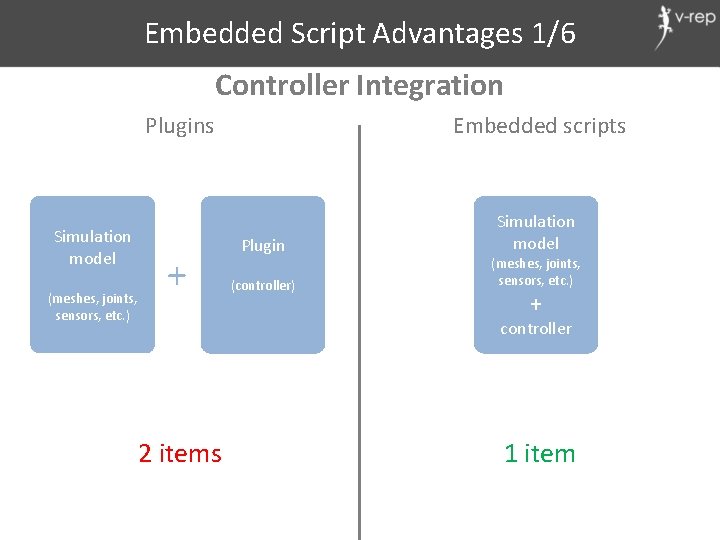 Embedded Script Advantages 1/6

v-rep

Controller Integration

Plugins

Simulation model

(meshes, joints, sensors, etc.)

+

Plugin

(controller)

2 items

Embedded scripts

Simulation model

(meshes, joints, sensors, etc.)

+

controller

1 item